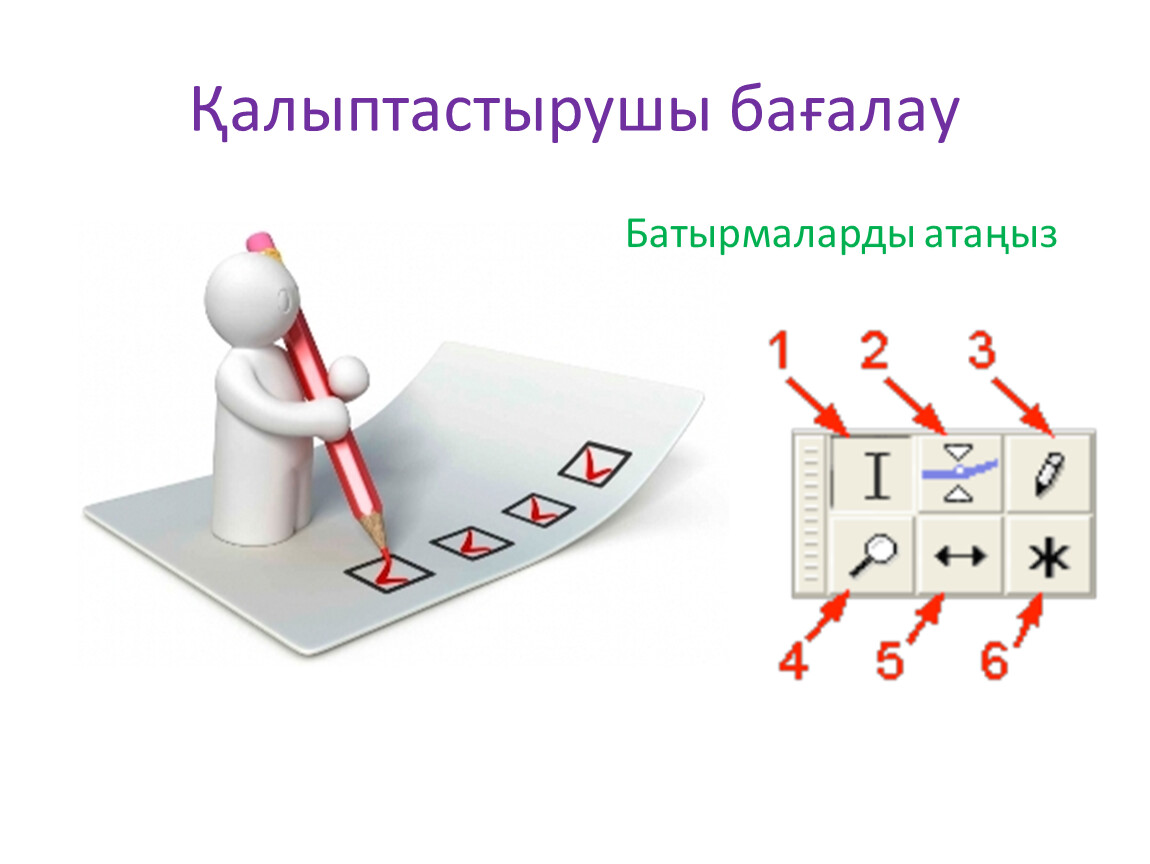 Қалыптастырушы бағалау

Батырмаларды атаңыз

1 2 3

4 5 6